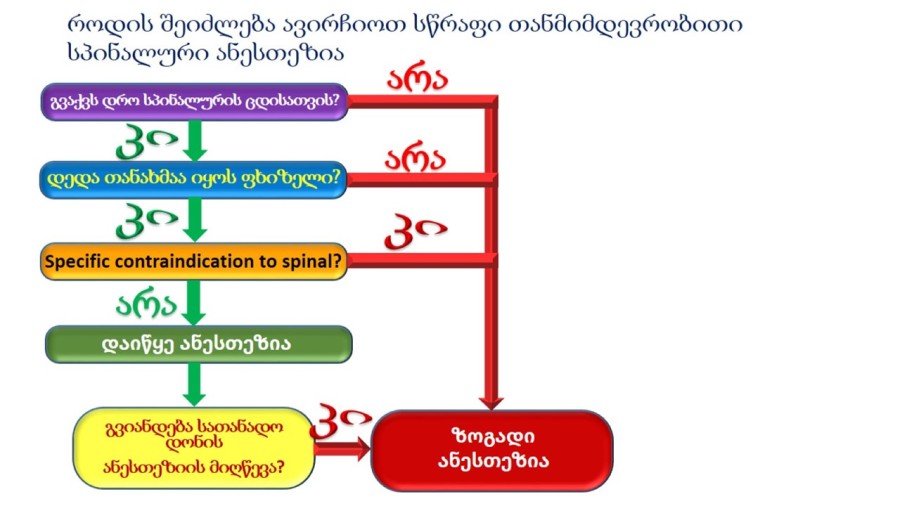 როდის შეიძლება ავირჩიოთ სწრაფი თანმიმდევრობითი სპინალური ანესთეზია

გვაქვს დრო სპინალურის ცდისათვის?

არა

კი

დედა თანახმაა იყოს ფხიზელი?

არა

კი

Specific contraindication to spinal?

კი

არა

დაიწყე ანესთეზია

გვიანდება სათანადო დონის ანესთეზიის მიღწევა?

კი

ზოგადი ანესთეზია